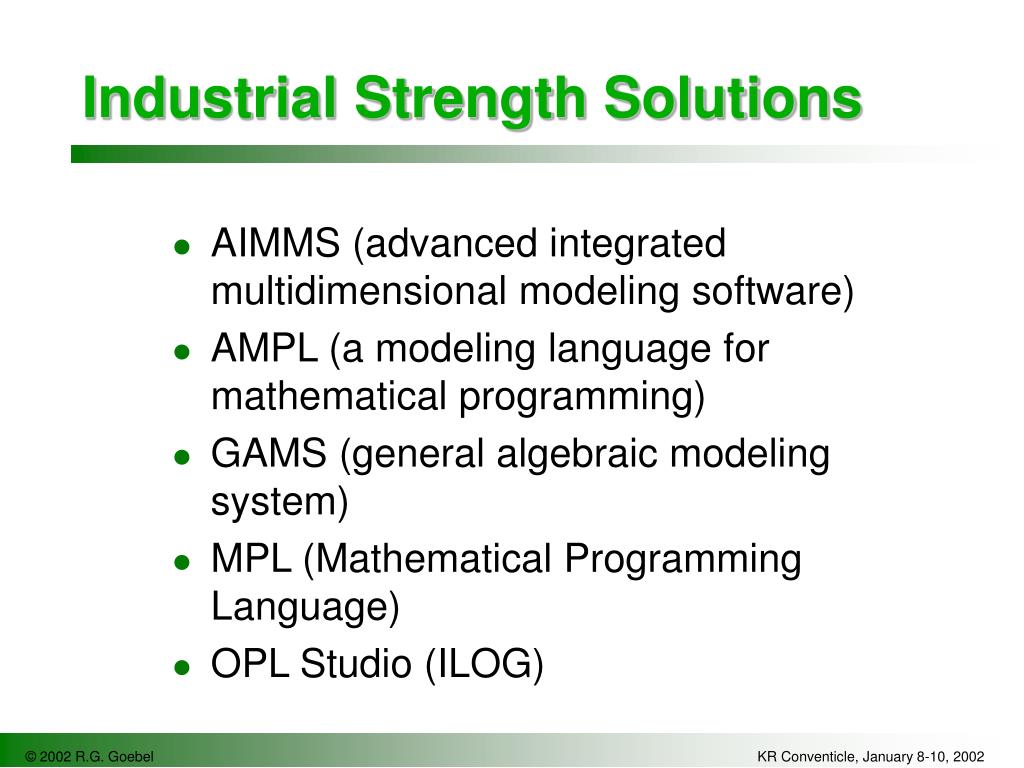 Industrial Strength Solutions

- AIMMS (advanced integrated multidimensional modeling software)
- AMPL (a modeling language for mathematical programming)
- GAMS (general algebraic modeling system)
- MPL (Mathematical Programming Language)
- OPL Studio (ILOG)

© 2002 R.G. Goebel

KR Conventicle, January 8-10, 2002